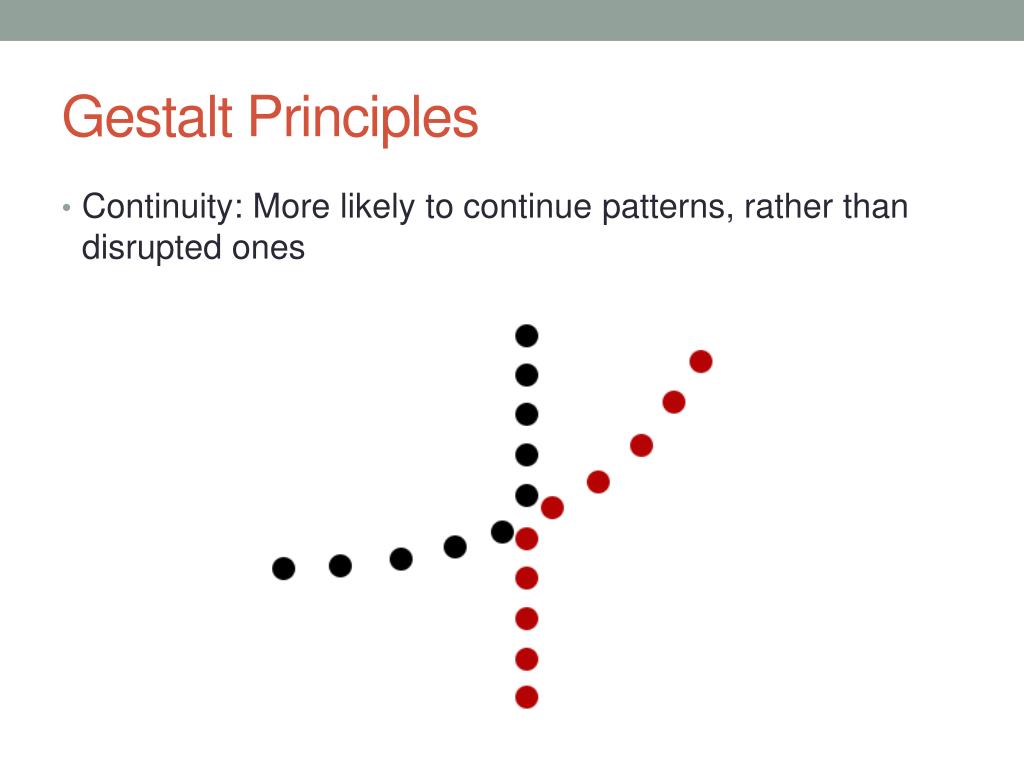 Gestalt Principles

• Continuity: More likely to continue patterns, rather than disrupted ones